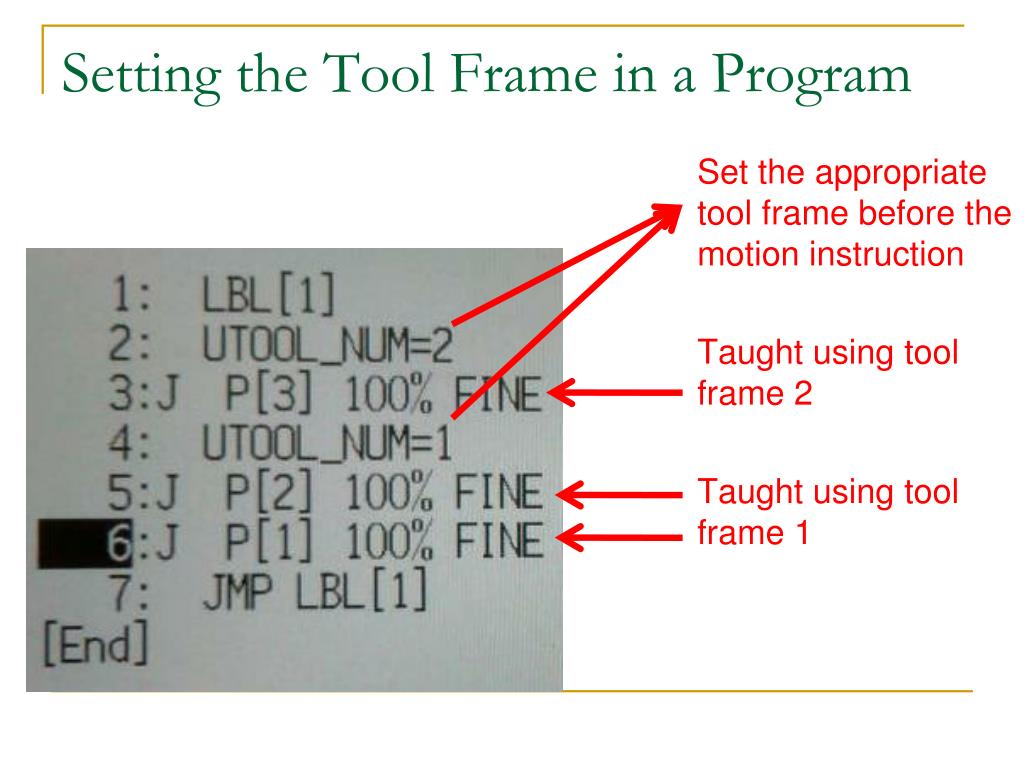 Setting the Tool Frame in a Program

1: LBL[1]
2: UTOOL_NUM=2
3:J P[3] 100% FINE
4: UTOOL_NUM=1
5:J P[2] 100% FINE
6:J P[1] 100% FINE
7: JMP LBL[1]
[End]

Set the appropriate tool frame before the motion instruction

Taught using tool frame 2

Taught using tool frame 1